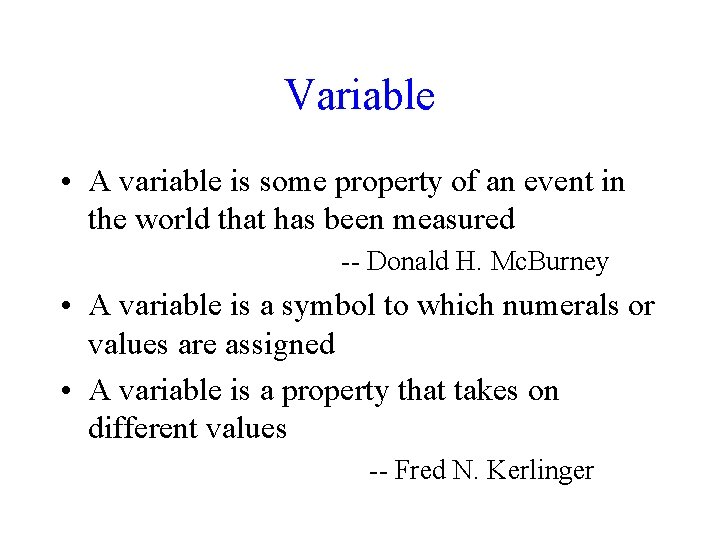 Variable

• A variable is some property of an event in the world that has been measured

-- Donald H. McBurney

• A variable is a symbol to which numerals or values are assigned

• A variable is a property that takes on different values

-- Fred N. Kerlinger